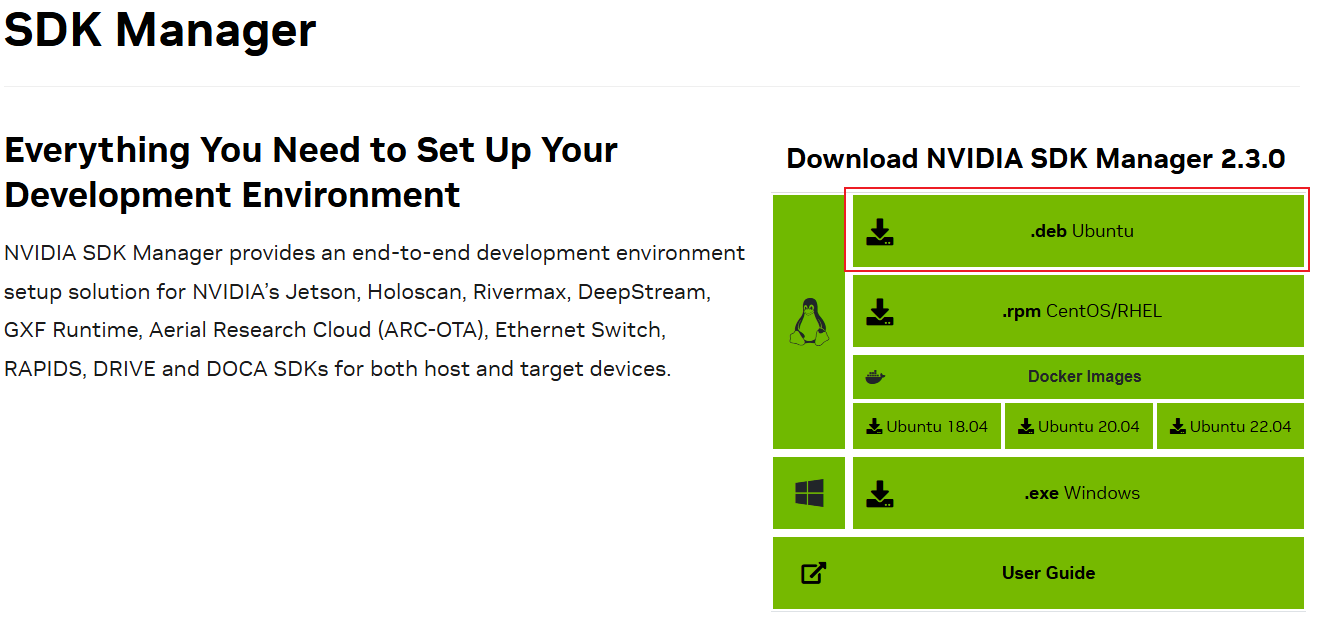 SDK Manager

Everything You Need to Set Up Your Development Environment

NVIDIA SDK Manager provides an end-to-end development environment setup solution for NVIDIA's Jetson, Holoscan, Rivermax, DeepStream, GXF Runtime, Aerial Research Cloud (ARC-OTA), Ethernet Switch, RAPIDS, DRIVE and DOCA SDKs for both host and target devices.

Download NVIDIA SDK Manager 2.3.0

.deb Ubuntu

.rpm CentOS/RHEL

Docker Images

Ubuntu 18.04

Ubuntu 20.04

Ubuntu 22.04

.exe Windows

User Guide